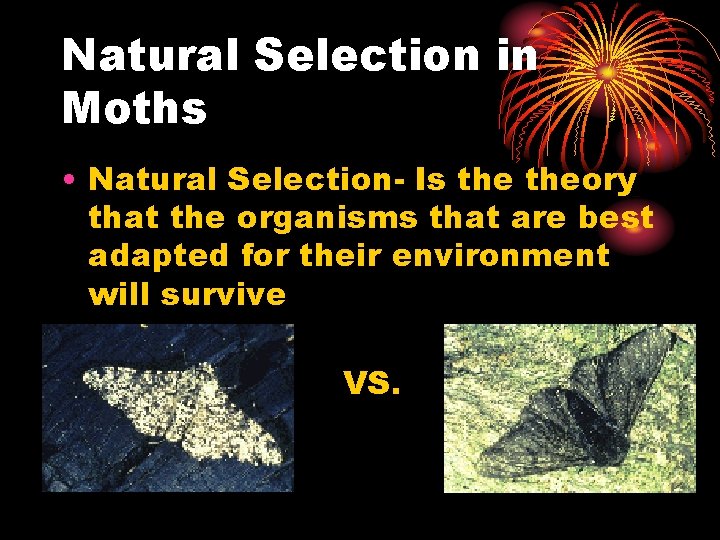 Natural Selection in Moths

• Natural Selection- Is the theory that the organisms that are best adapted for their environment will survive

VS.